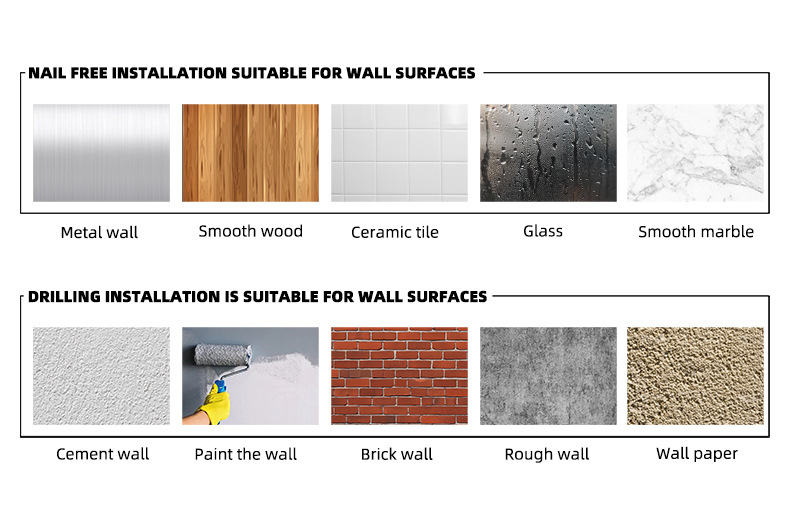 NAIL FREE INSTALLATION SUITABLE FOR WALL SURFACES

Metal wall

Smooth wood

Ceramic tile

Glass

Smooth marble

DRILLING INSTALLATION IS SUITABLE FOR WALL SURFACES

Cement wall

Paint the wall

Brick wall

Rough wall

Wall paper